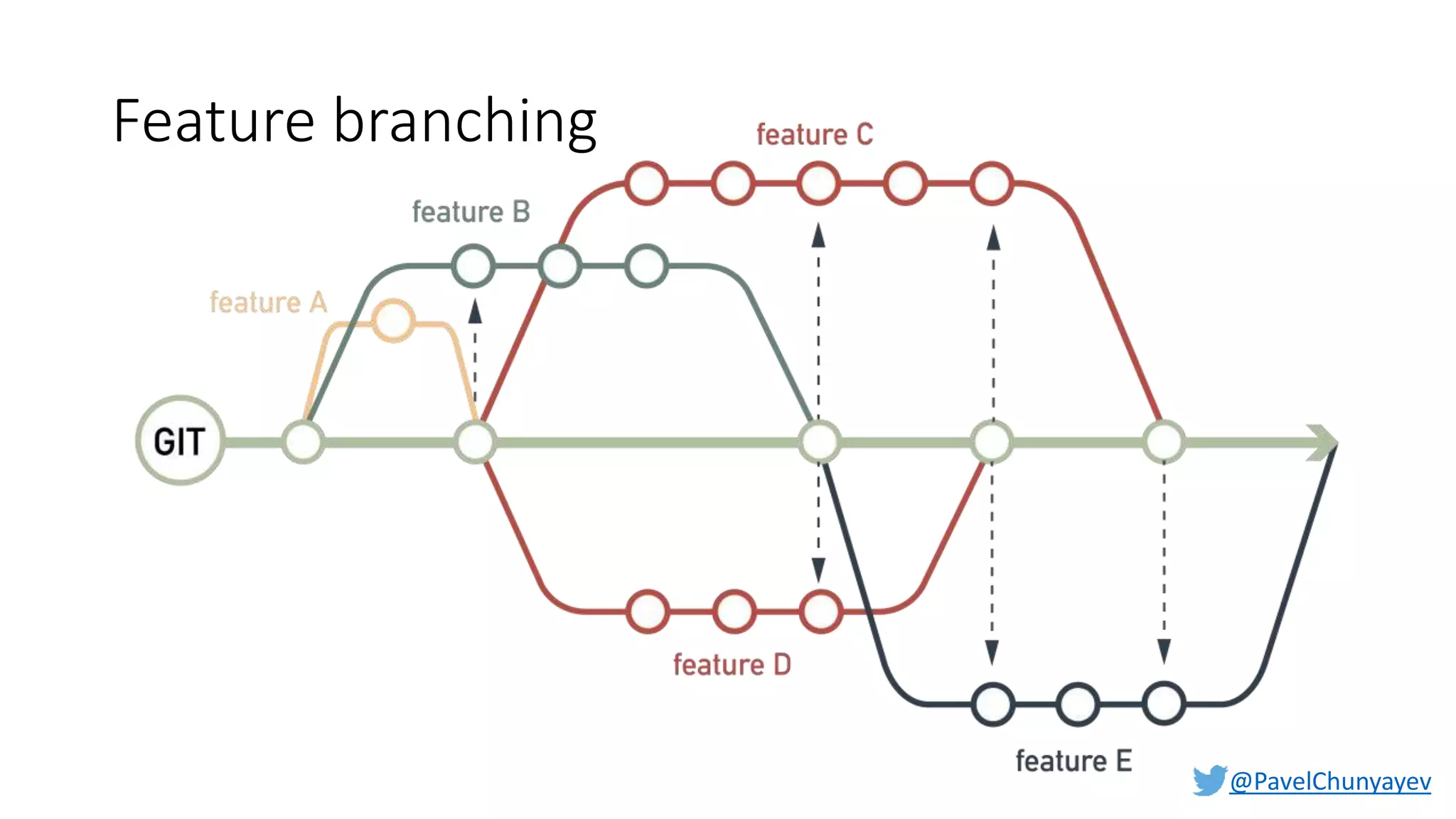 Feature branching

feature C

feature B

feature A

GIT

feature D

feature E

@PavelChunyayev